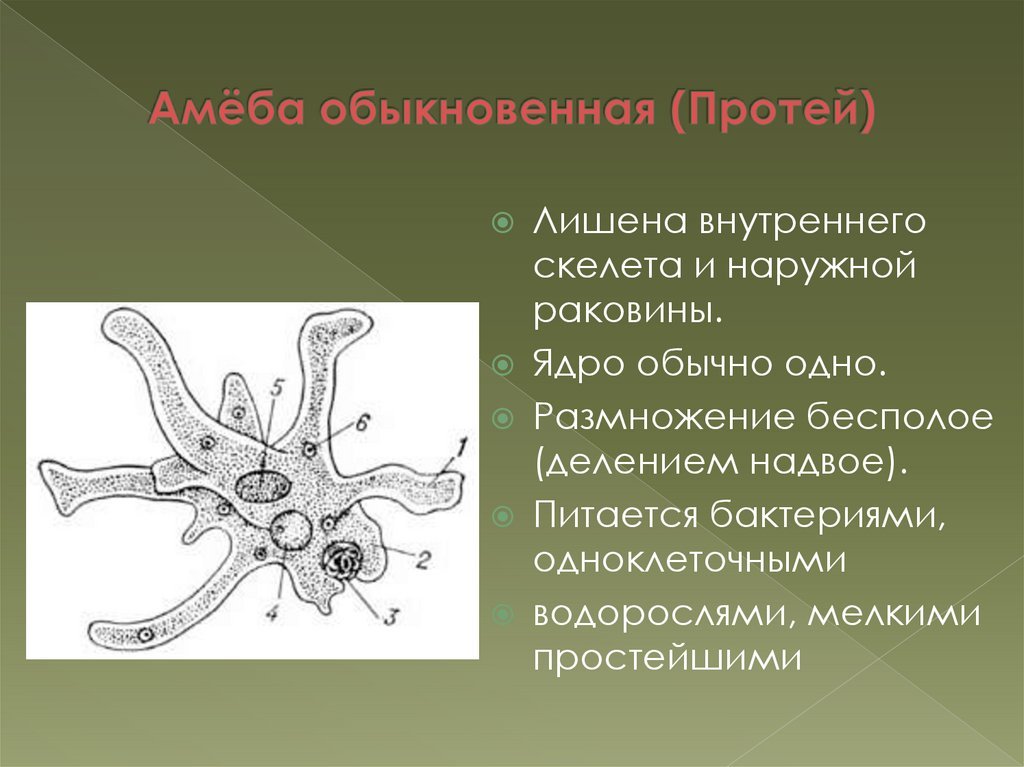 Амёба обыкновенная (Протей)

5
6
1
2
3
4

Лишена внутреннего скелета и наружной раковины.

Ядро обычно одно.

Размножение бесполое (делением надвое).

Питается бактериями, одноклеточными

водорослями, мелкими простейшими